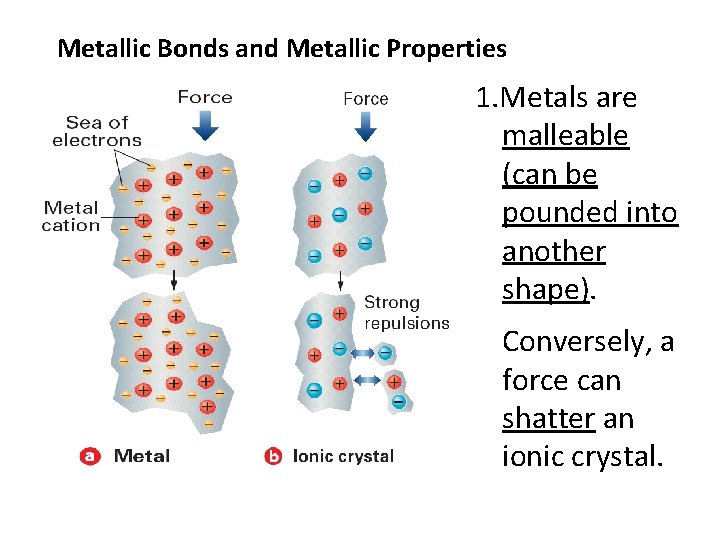 Metallic Bonds and Metallic Properties

Force

Sea of electrons

Metal cation

Force

Strong repulsions

a Metal

b Ionic crystal

1. Metals are malleable (can be pounded into another shape).

Conversely, a force can shatter an ionic crystal.